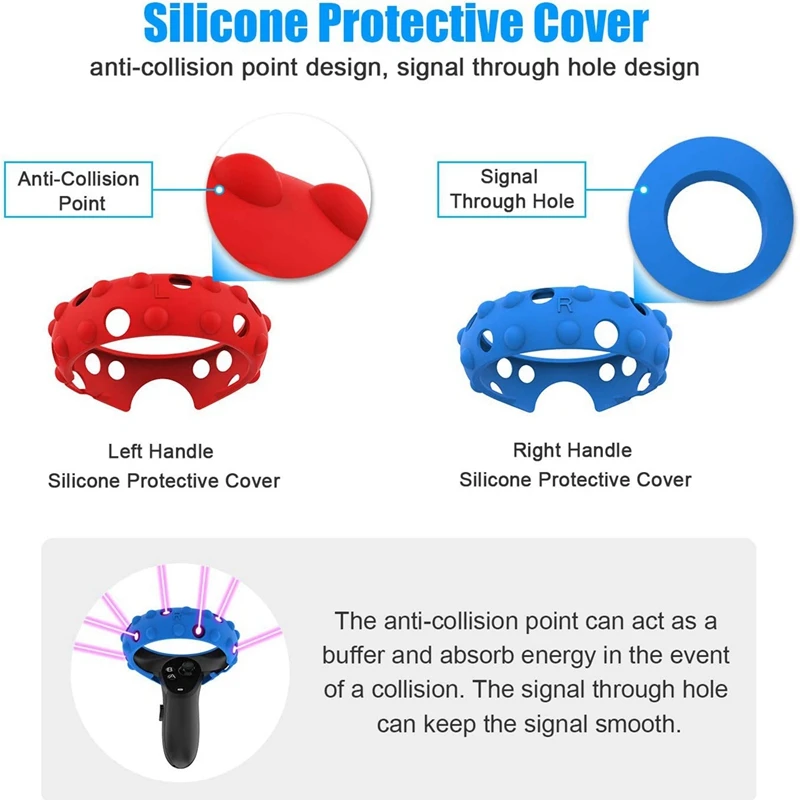 Silicone Protective Cover

anti-collision point design, signal through hole design

Anti-Collision Point

Signal Through Hole

L

R

Left Handle Silicone Protective Cover

Right Handle Silicone Protective Cover

The anti-collision point can act as a buffer and absorb energy in the event of a collision. The signal through hole can keep the signal smooth.